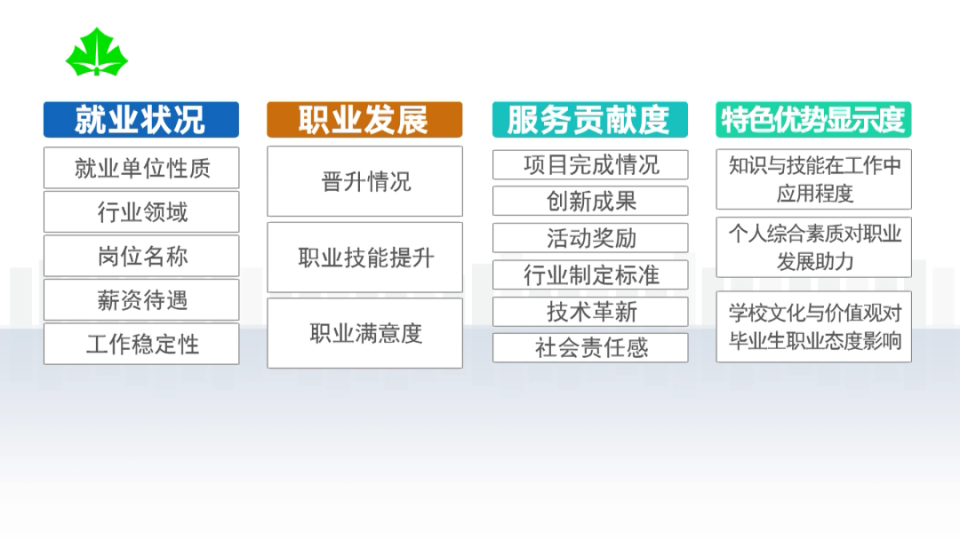 就业状况

就业单位性质

行业领域

岗位名称

薪资待遇

工作稳定性

职业发展

晋升情况

职业技能提升

职业满意度

服务贡献度

项目完成情况

创新成果

活动奖励

行业制定标准

技术革新

社会责任感

特色优势显示度

知识与技能在工作中应用程度

个人综合素质对职业发展助力

学校文化与价值观对毕业生职业态度影响